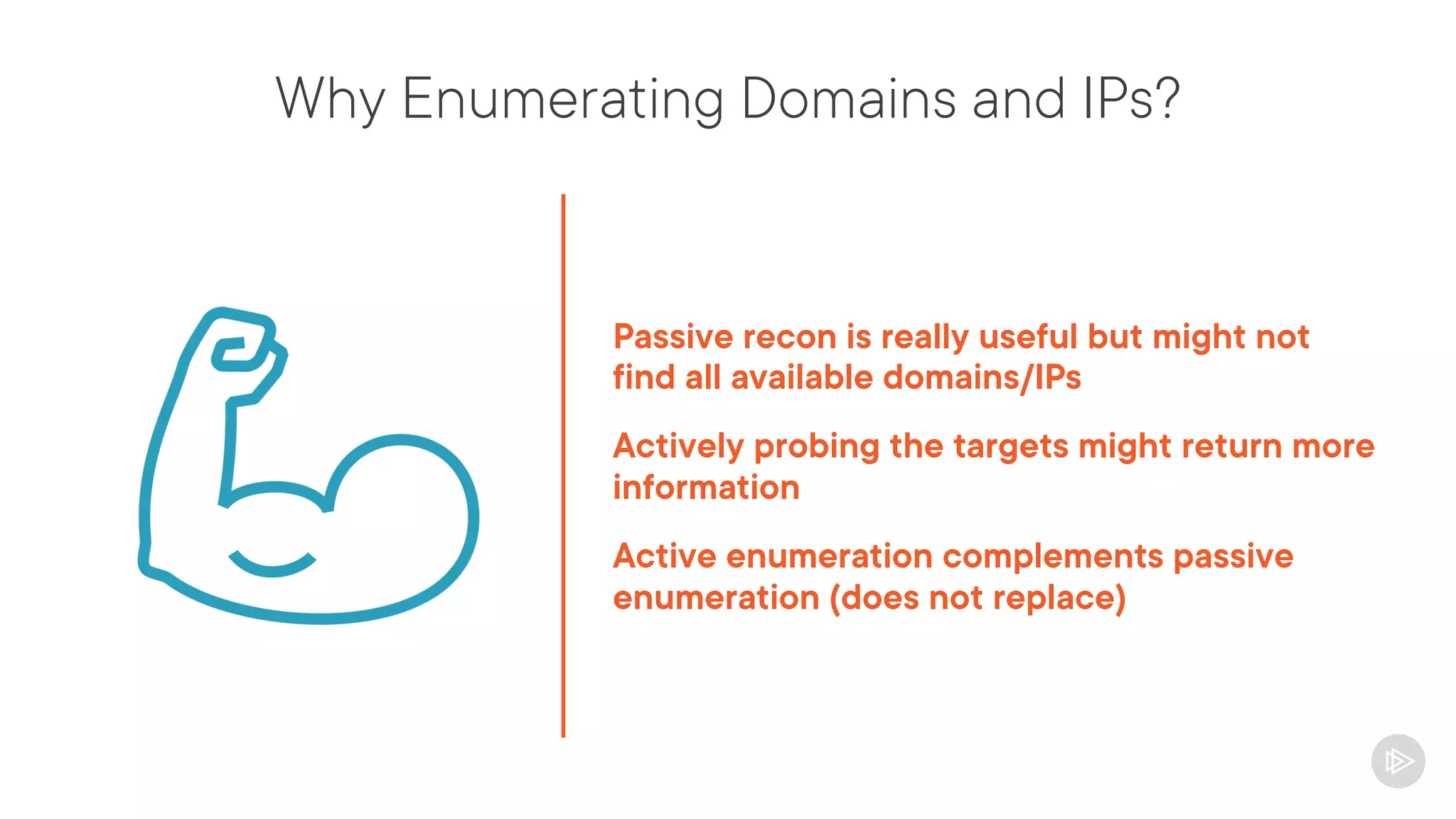 Why Enumerating Domains and IPs?

Passive recon is really useful but might not find all available domains/IPs

Actively probing the targets might return more information

Active enumeration complements passive enumeration (does not replace)